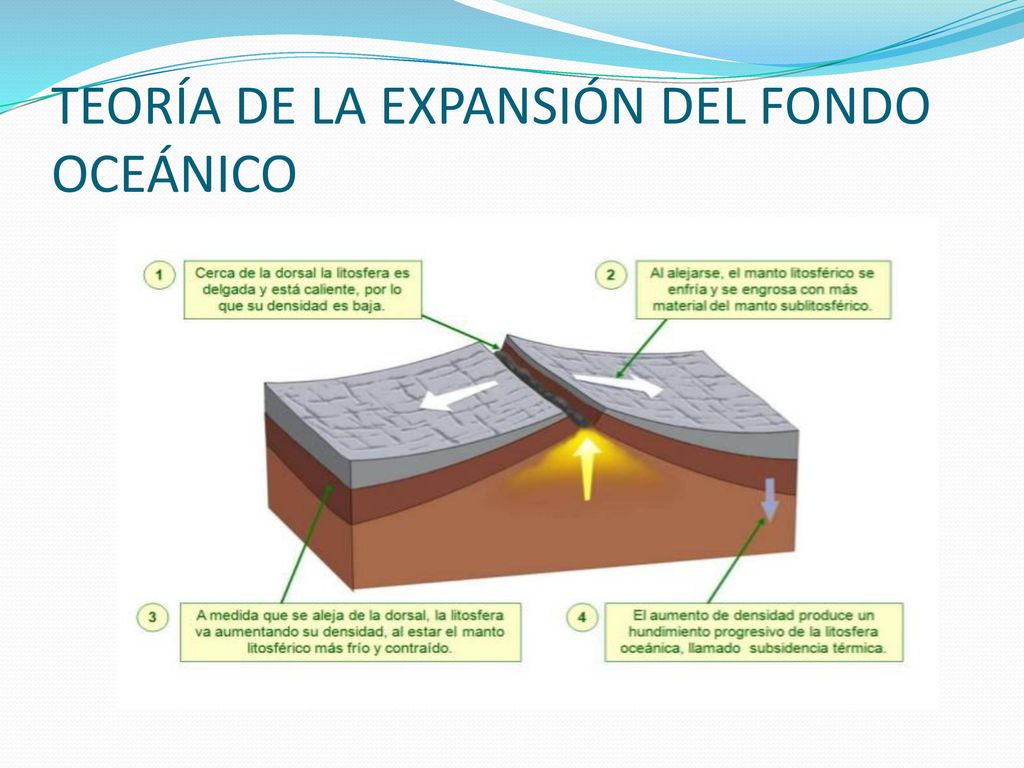 TEORÍA DE LA EXPANSIÓN DEL FONDO OCEÁNICO

1
Cerca de la dorsal la litosfera es delgada y está caliente, por lo que su densidad es baja.

2
Al alejarse, el manto litosférico se enfría y se engrosa con más material del manto sublitosférico.

3
A medida que se aleja de la dorsal, la litosfera va aumentando su densidad, al estar el manto litosférico más frío y contraído.

4
El aumento de densidad produce un hundimiento progresivo de la litosfera oceánica, llamado subsidencia térmica.